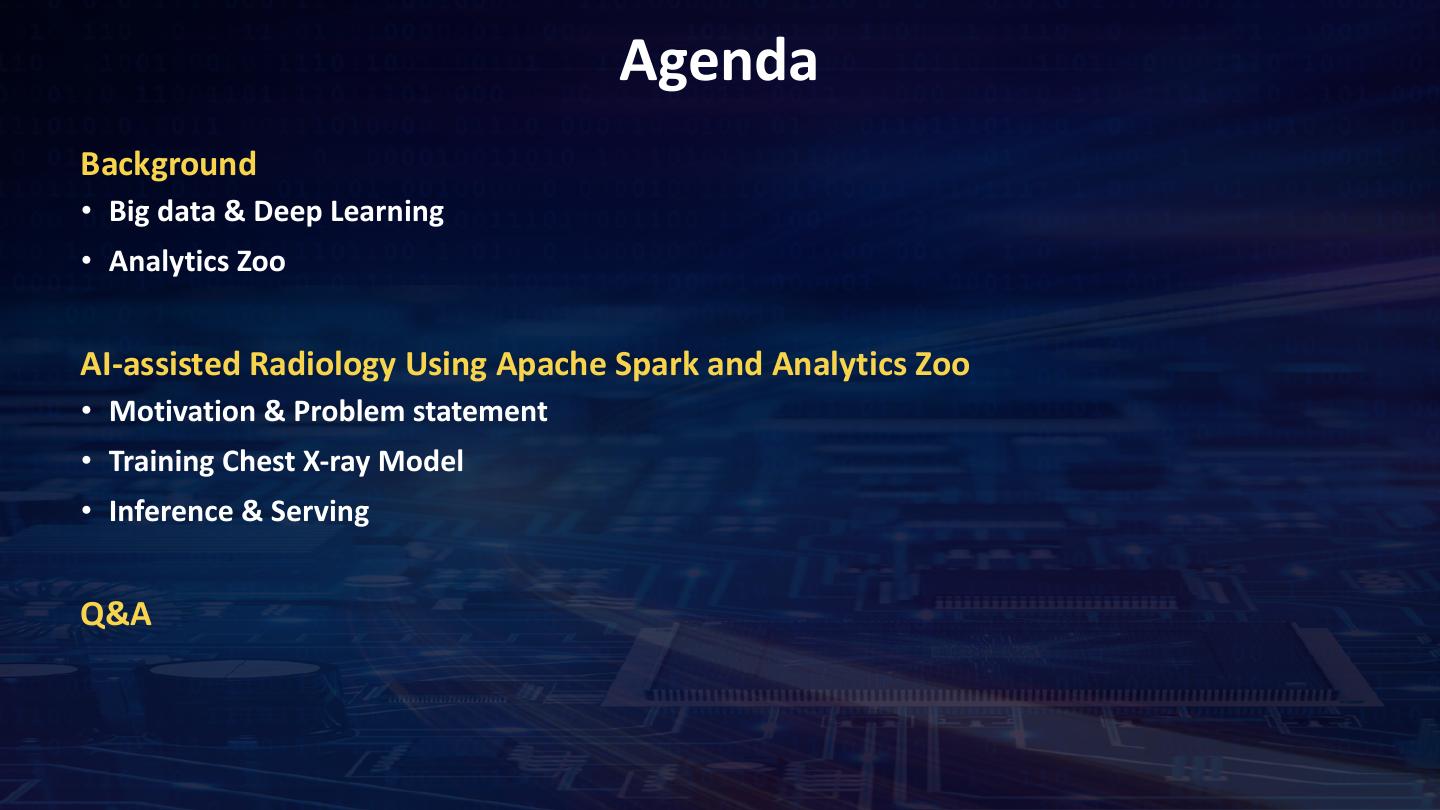 Agenda

Background

• Big data & Deep Learning
• Analytics Zoo

AI-assisted Radiology Using Apache Spark and Analytics Zoo

• Motivation & Problem statement
• Training Chest X-ray Model
• Inference & Serving

Q&A